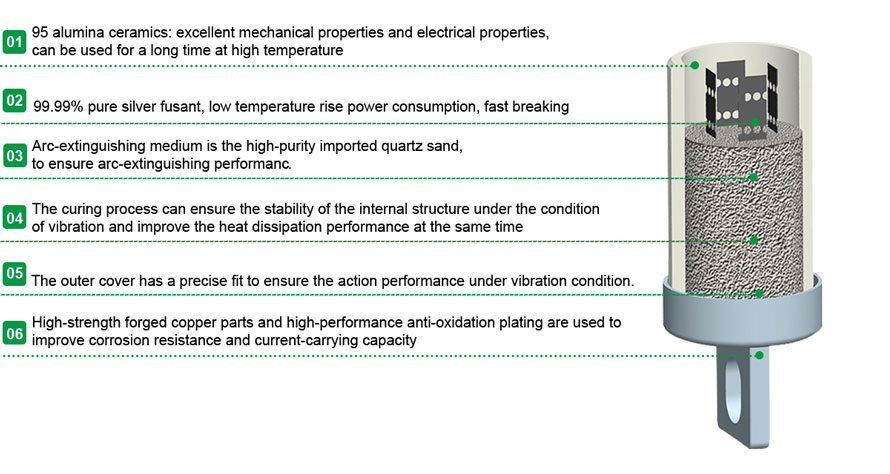 01 95 alumina ceramics: excellent mechanical properties and electrical properties, can be used for a long time at high temperature

02 99.99% pure silver fusant, low temperature rise power consumption, fast breaking

03 Arc-extinguishing medium is the high-purity imported quartz sand, to ensure arc-extinguishing performanc.

04 The curing process can ensure the stability of the internal structure under the condition of vibration and improve the heat dissipation performance at the same time

05 The outer cover has a precise fit to ensure the action performance under vibration condition.

06 High-strength forged copper parts and high-performance anti-oxidation plating are used to improve corrosion resistance and current-carrying capacity